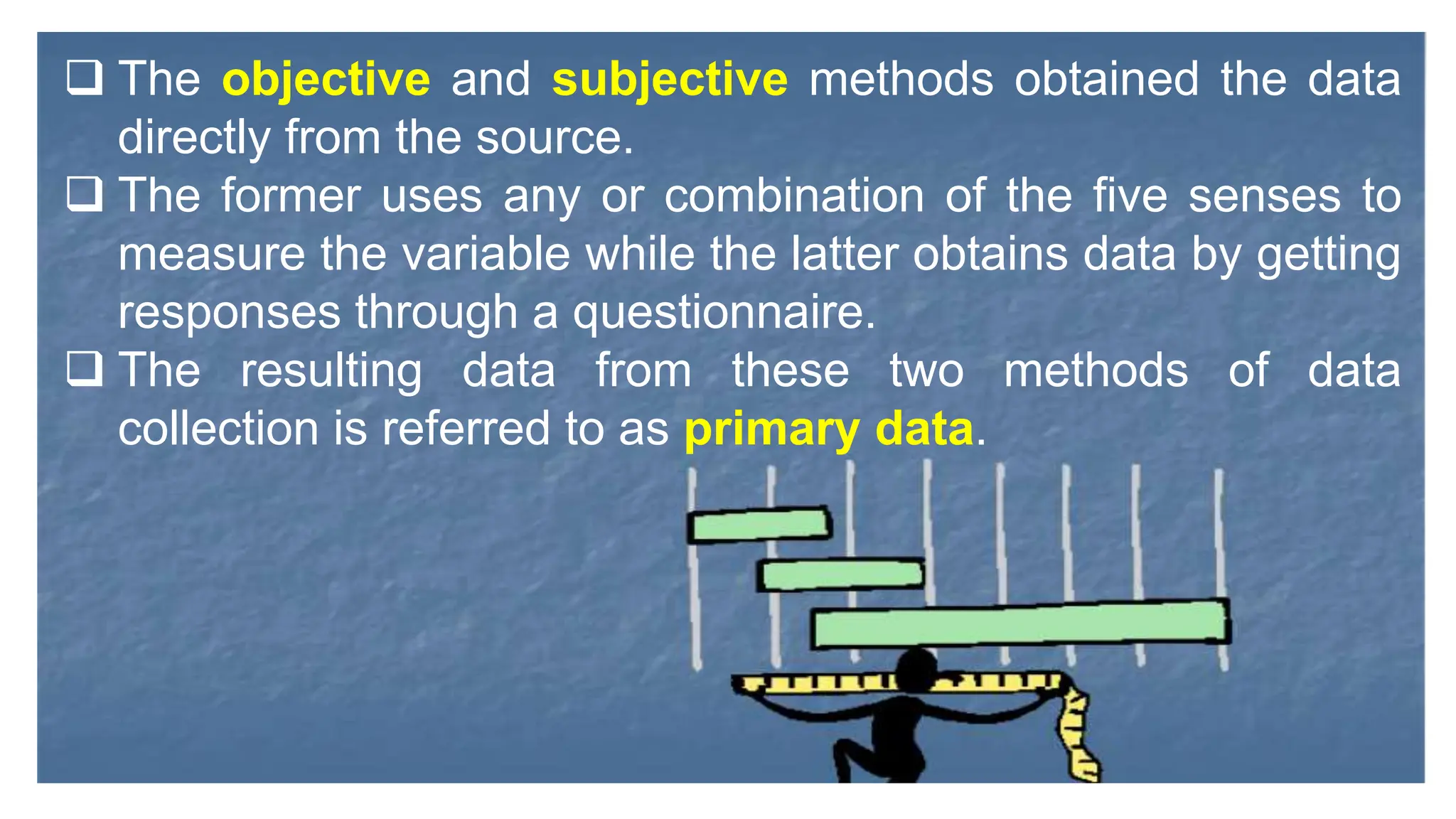 ❑ The objective and subjective methods obtained the data directly from the source.

❑ The former uses any or combination of the five senses to measure the variable while the latter obtains data by getting responses through a questionnaire.

❑ The resulting data from these two methods of data collection is referred to as primary data.